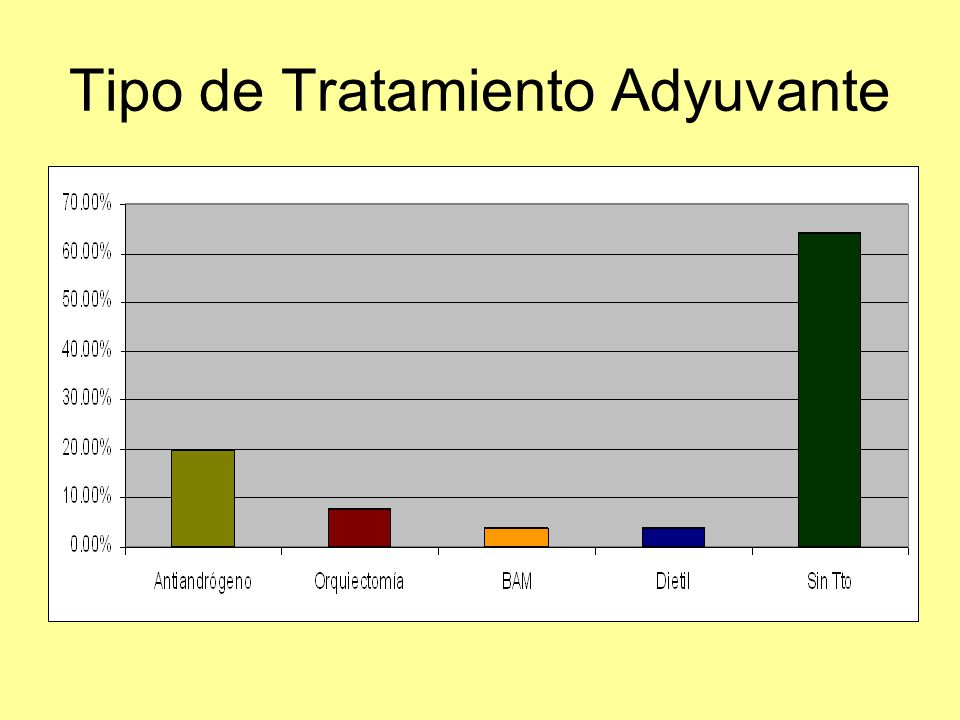 Tipo de Tratamiento Adyuvante

70.00%
60.00%
50.00%
40.00%
30.00%
20.00%
10.00%
0.00%

Antiandrógeno
Orquiectomía
BAM
Dietil
Sin Tto